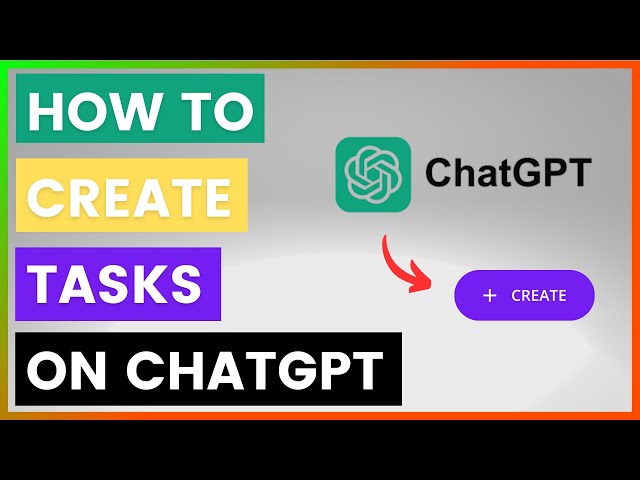 HOW TO
CREATE
TASKS
ON CHATGPT

ChatGPT

+ CREATE